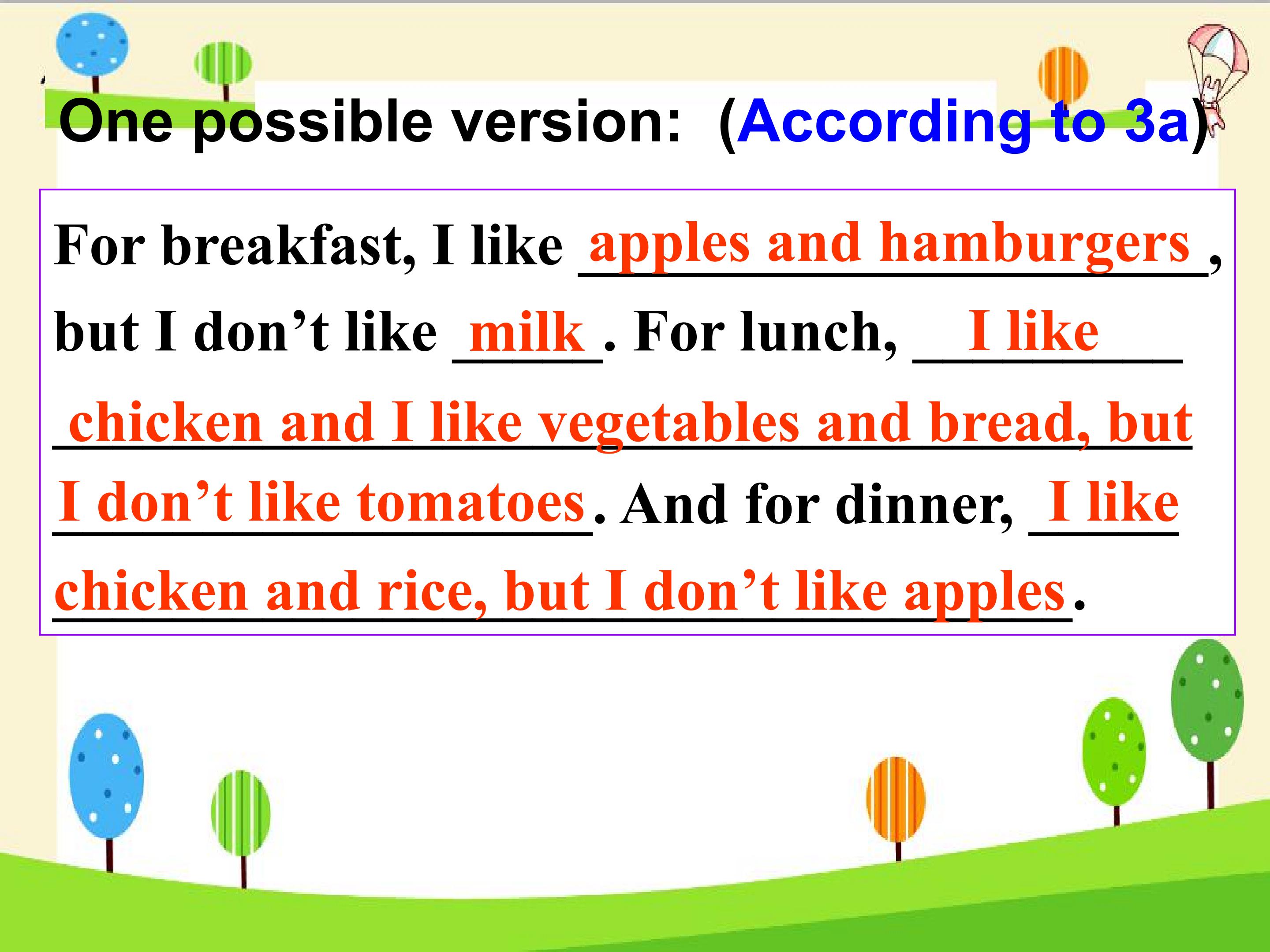 One possible version: (According to 3a)

For breakfast, I like apples and hamburgers, but I don't like milk. For lunch, I like chicken and I like vegetables and bread, but I don't like tomatoes. And for dinner, I like chicken and rice, but I don't like apples.